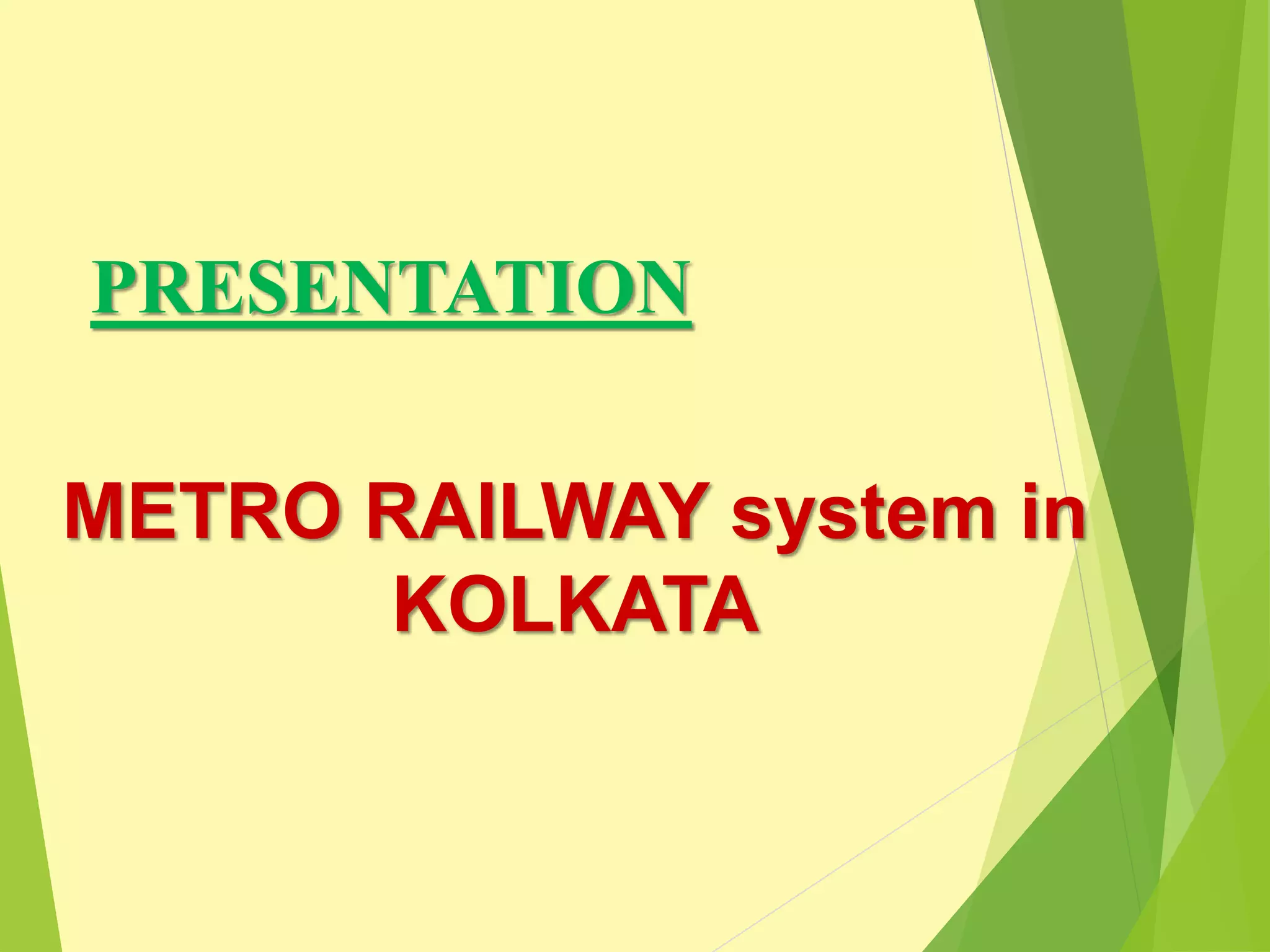 PRESENTATION

METRO RAILWAY system in KOLKATA